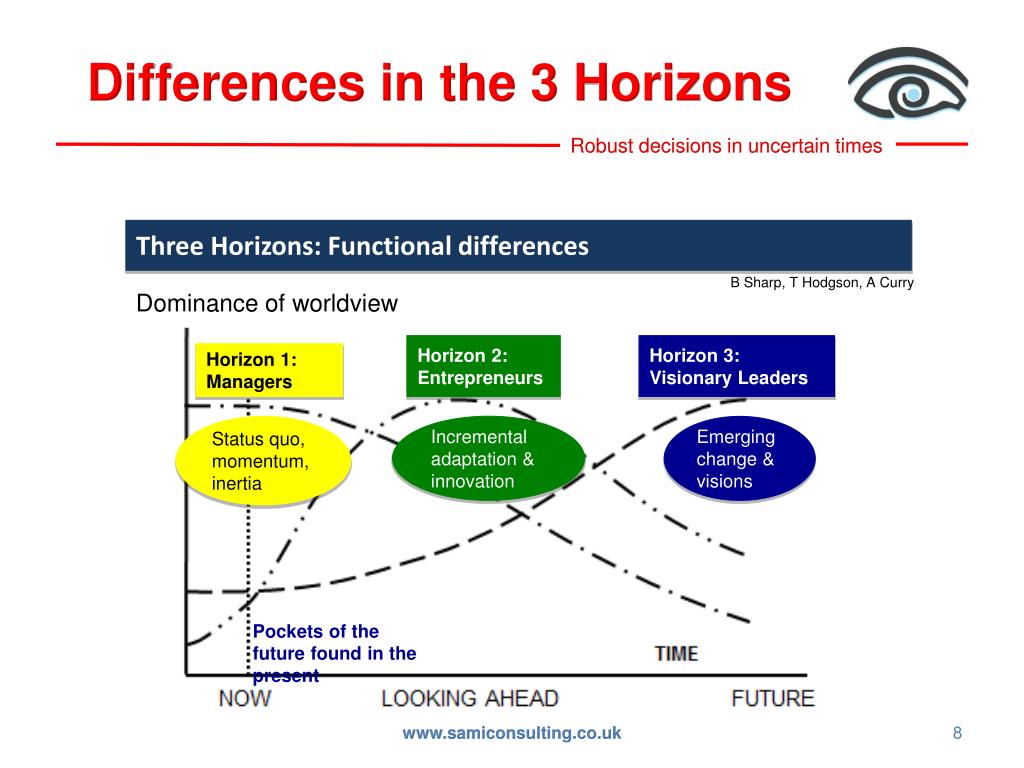 Differences in the 3 Horizons

Robust decisions in uncertain times

Three Horizons: Functional differences

B Sharp, T Hodgson, A Curry

Dominance of worldview

Horizon 1: Managers

Horizon 2: Entrepreneurs

Horizon 3: Visionary Leaders

Status quo, momentum, inertia

Incremental adaptation & innovation

Emerging change & visions

Pockets of the future found in the present

TIME

NOW

LOOKING AHEAD

FUTURE

www.samiconsulting.co.uk

8